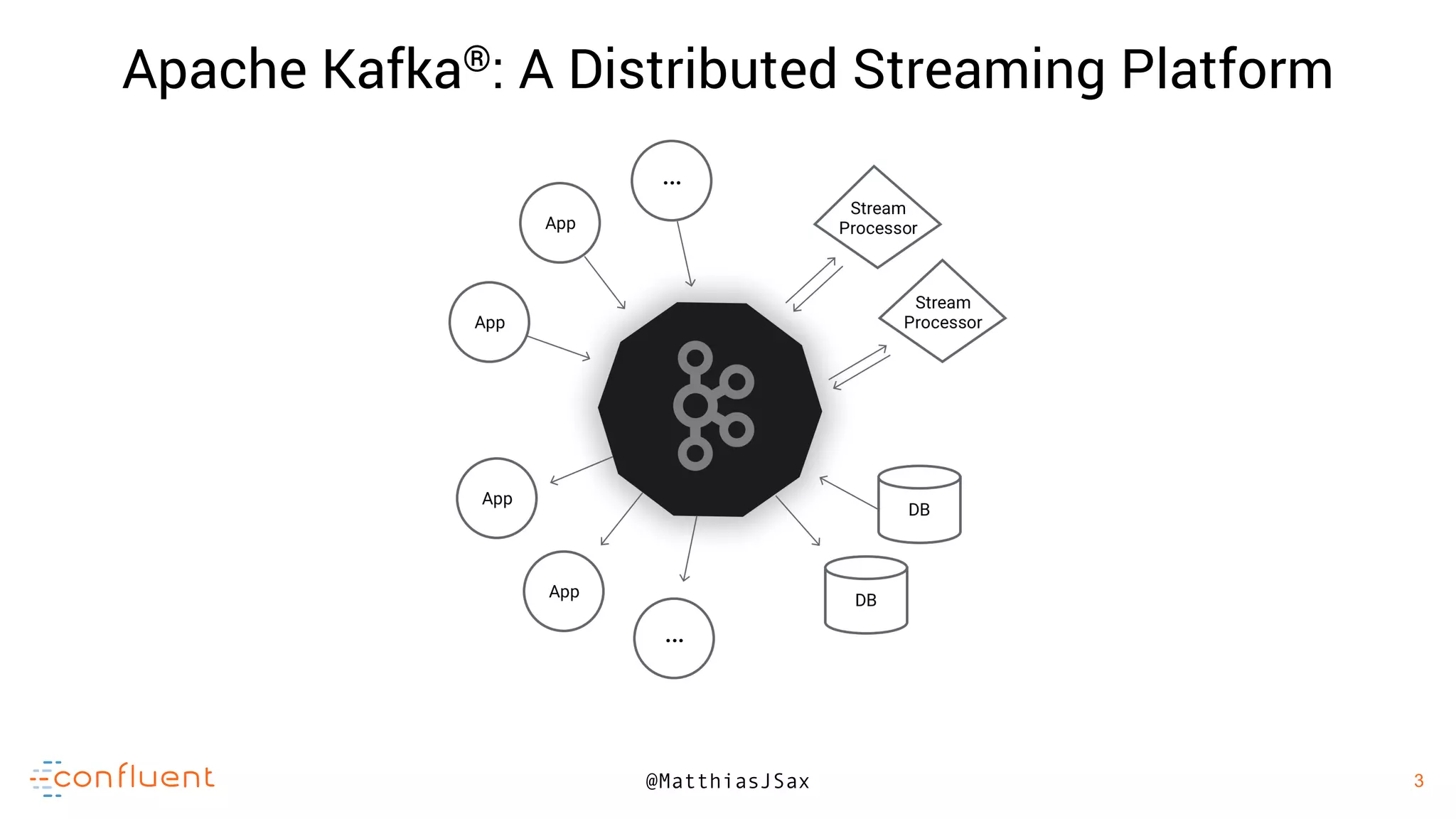 Apache Kafka®: A Distributed Streaming Platform

...

App

App

Stream Processor

Stream Processor

App

App

...

DB

DB

confluent

@MatthiasJSax

3